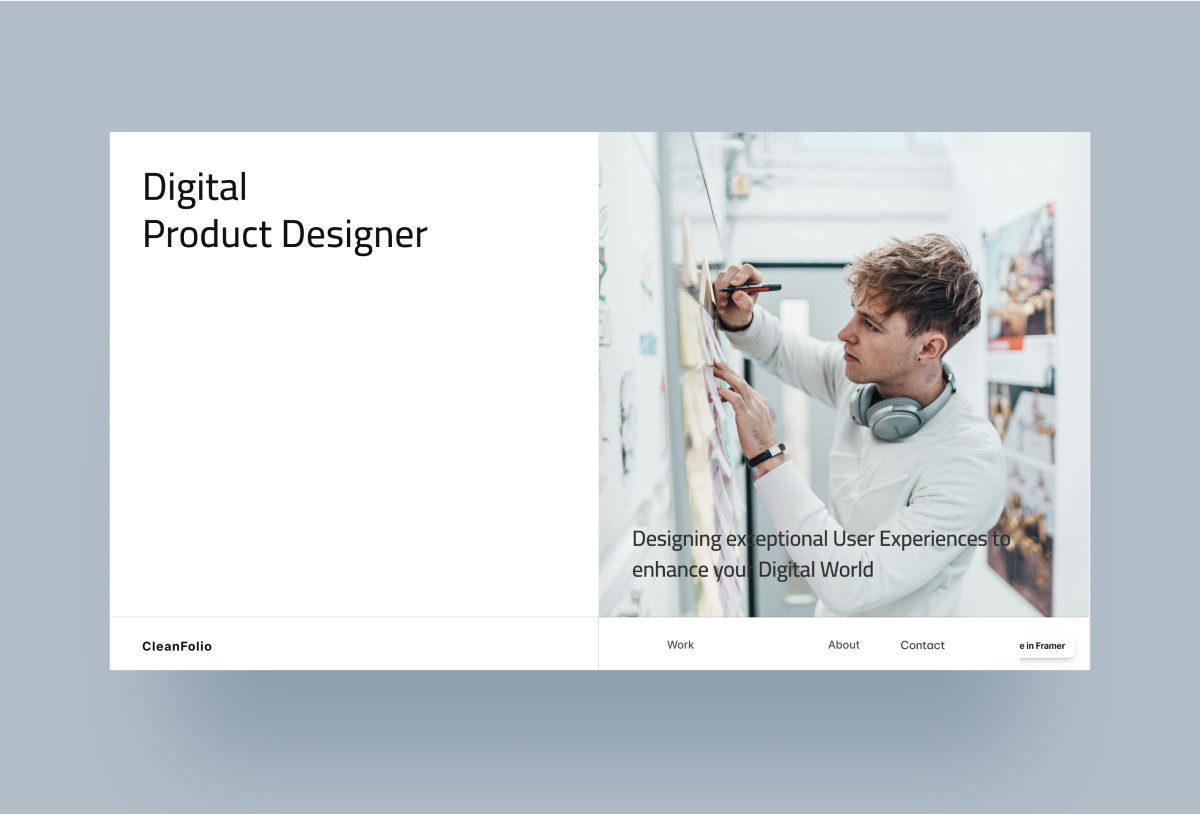 Digital
Product Designer

Designing exceptional User Experiences to enhance your Digital World

CleanFolio

Work

About

Contact

e in Framer